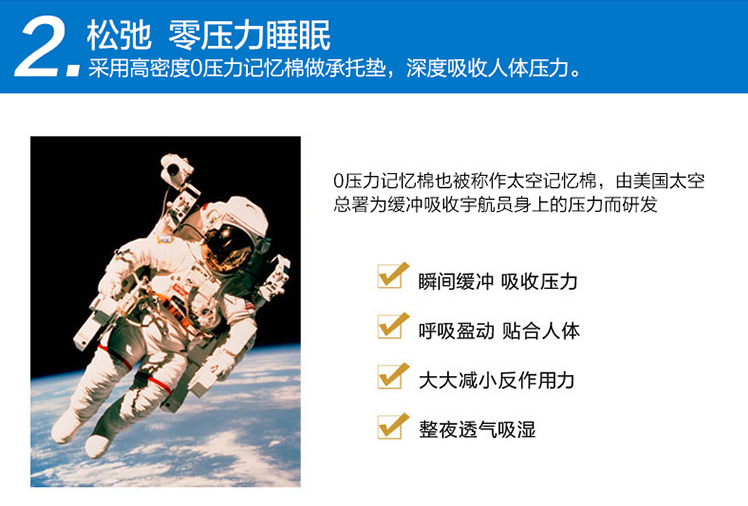 2. 松弛 零压力睡眠
采用高密度0压力记忆棉做承托垫，深度吸收人体压力。

0压力记忆棉也被称作太空记忆棉，由美国太空总署为缓冲吸收宇航员身上的压力而研发

瞬间缓冲 吸收压力

呼吸盈动 贴合人体

大大减小反作用力

整夜透气吸湿